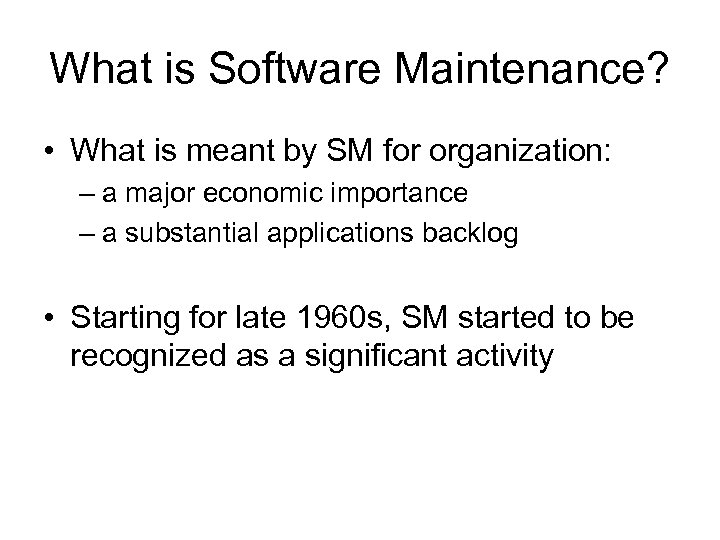 What is Software Maintenance?

• What is meant by SM for organization:
– a major economic importance
– a substantial applications backlog

• Starting for late 1960s, SM started to be recognized as a significant activity